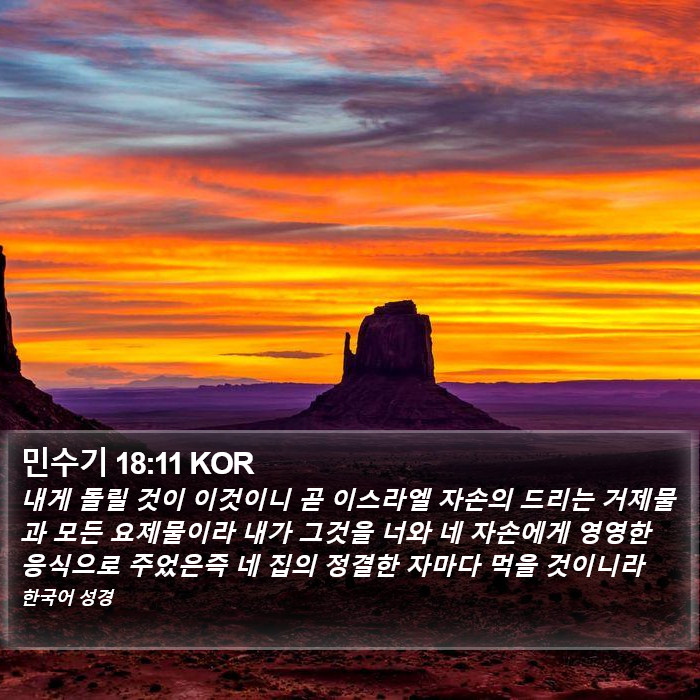 민수기 18:11 KOR

내게 돌릴 것이 이것이니 곧 이스라엘 자손의 드리는 거제물과 모든 요제물이라 내가 그것을 너와 네 자손에게 영영한 응식으로 주었은즉 네 집의 정결한 자마다 먹을 것이니라

한국어 성경